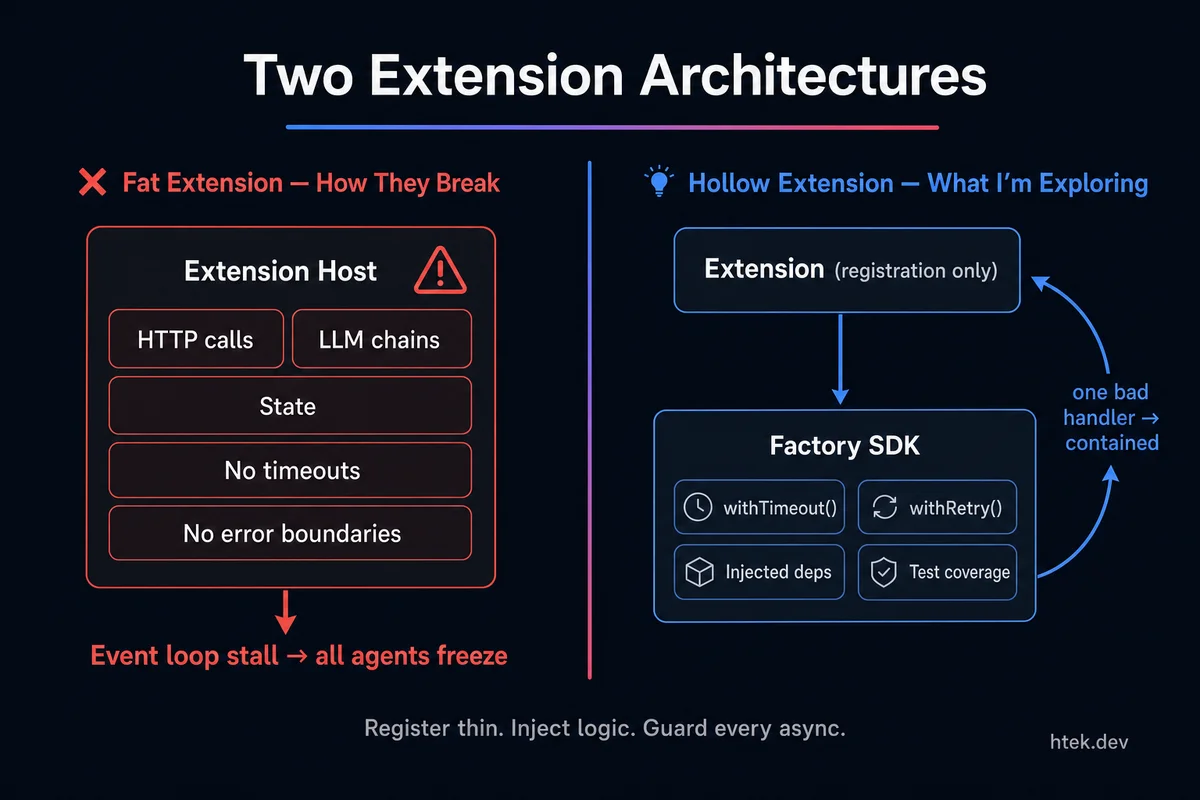 Two Extension Architectures

Fat Extension — How They Break

Extension Host

HTTP calls

LLM chains

State

No timeouts

No error boundaries

Event loop stall → all agents freeze

Hollow Extension — What I'm Exploring

Extension (registration only)

Factory SDK

withTimeout()

withRetry()

Injected deps

Test coverage

one bad handler → contained

Register thin. Inject logic. Guard every async.

htek.dev